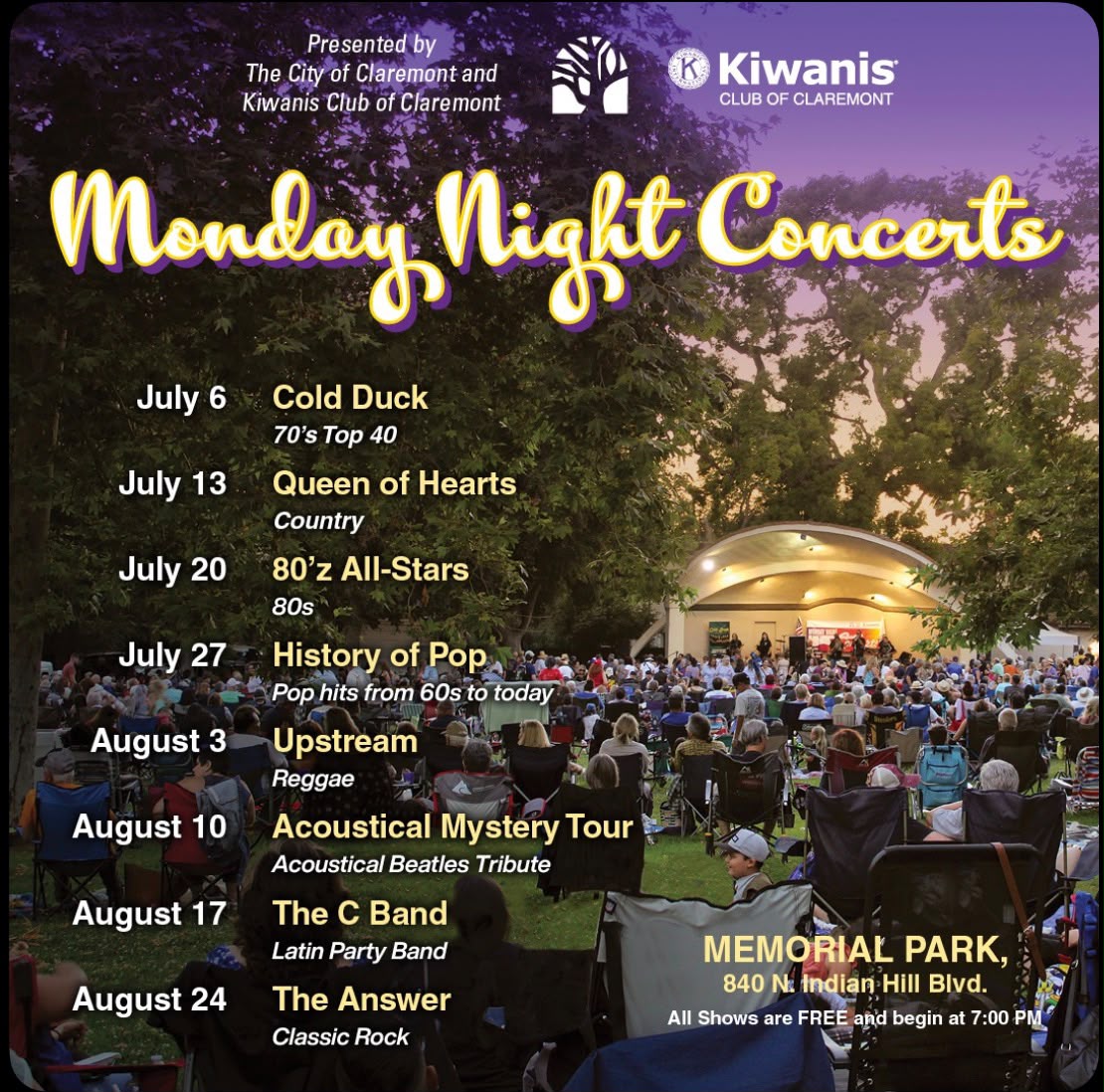 Presented by
The City of Claremont and
Kiwanis Club of Claremont

Kiwanis
CLUB OF CLAREMONT

Monday Night Concerts

July 6 Cold Duck
70's Top 40

July 13 Queen of Hearts
Country

July 20 80'z All-Stars
80s

July 27 History of Pop
Pop hits from 60s to today

August 3 Upstream
Reggae

August 10 Acoustical Mystery Tour
Acoustical Beatles Tribute

August 17 The C Band
Latin Party Band

August 24 The Answer
Classic Rock

MEMORIAL PARK,
840 N. Indian Hill Blvd.
All Shows are FREE and begin at 7:00 PM